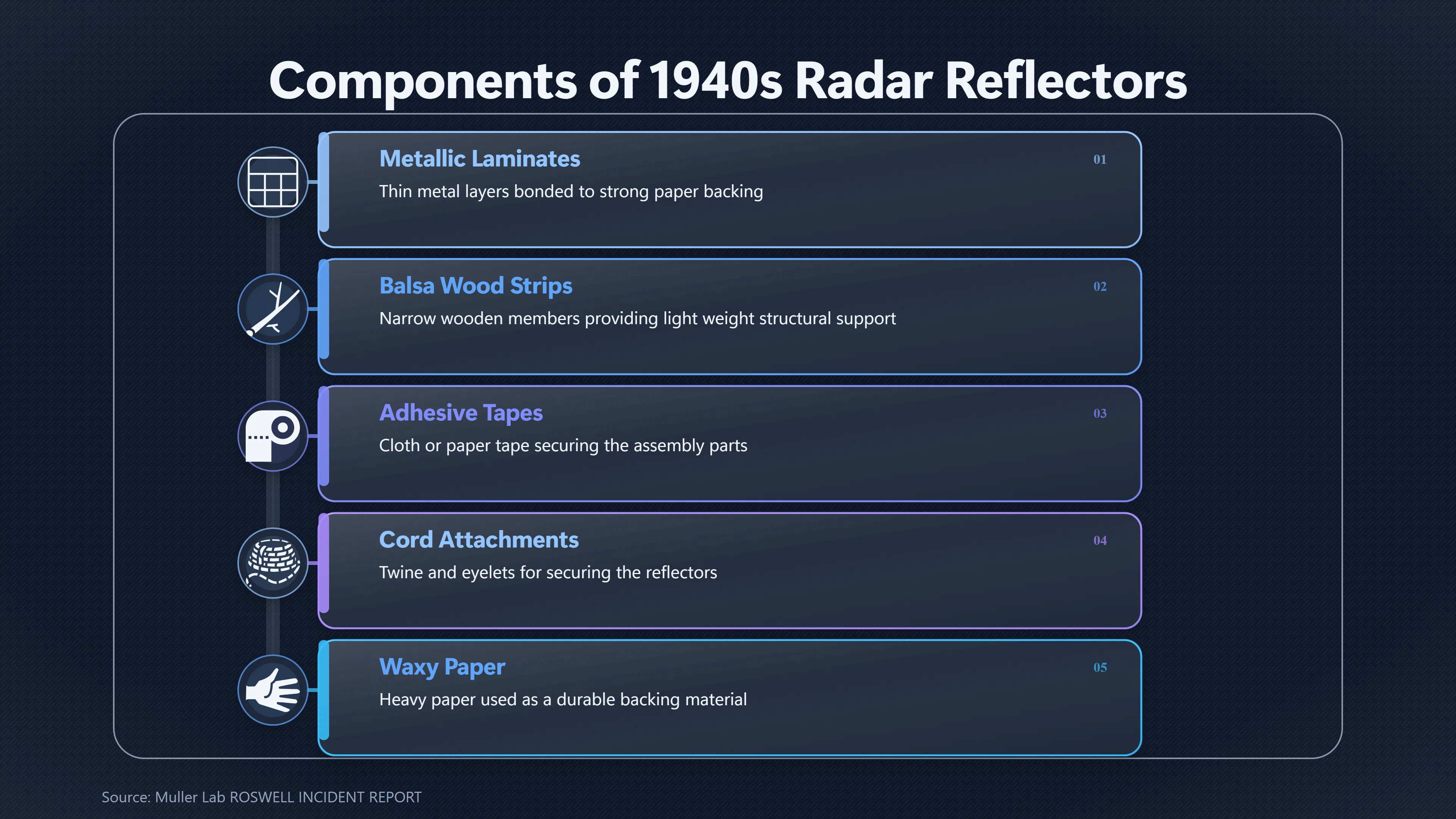 Components of 1940s Radar Reflectors

Metallic Laminates
01
Thin metal layers bonded to strong paper backing

Balsa Wood Strips
02
Narrow wooden members providing light weight structural support

Adhesive Tapes
03
Cloth or paper tape securing the assembly parts

Cord Attachments
04
Twine and eyelets for securing the reflectors

Waxy Paper
05
Heavy paper used as a durable backing material

Source: Muller Lab ROSWELL INCIDENT REPORT